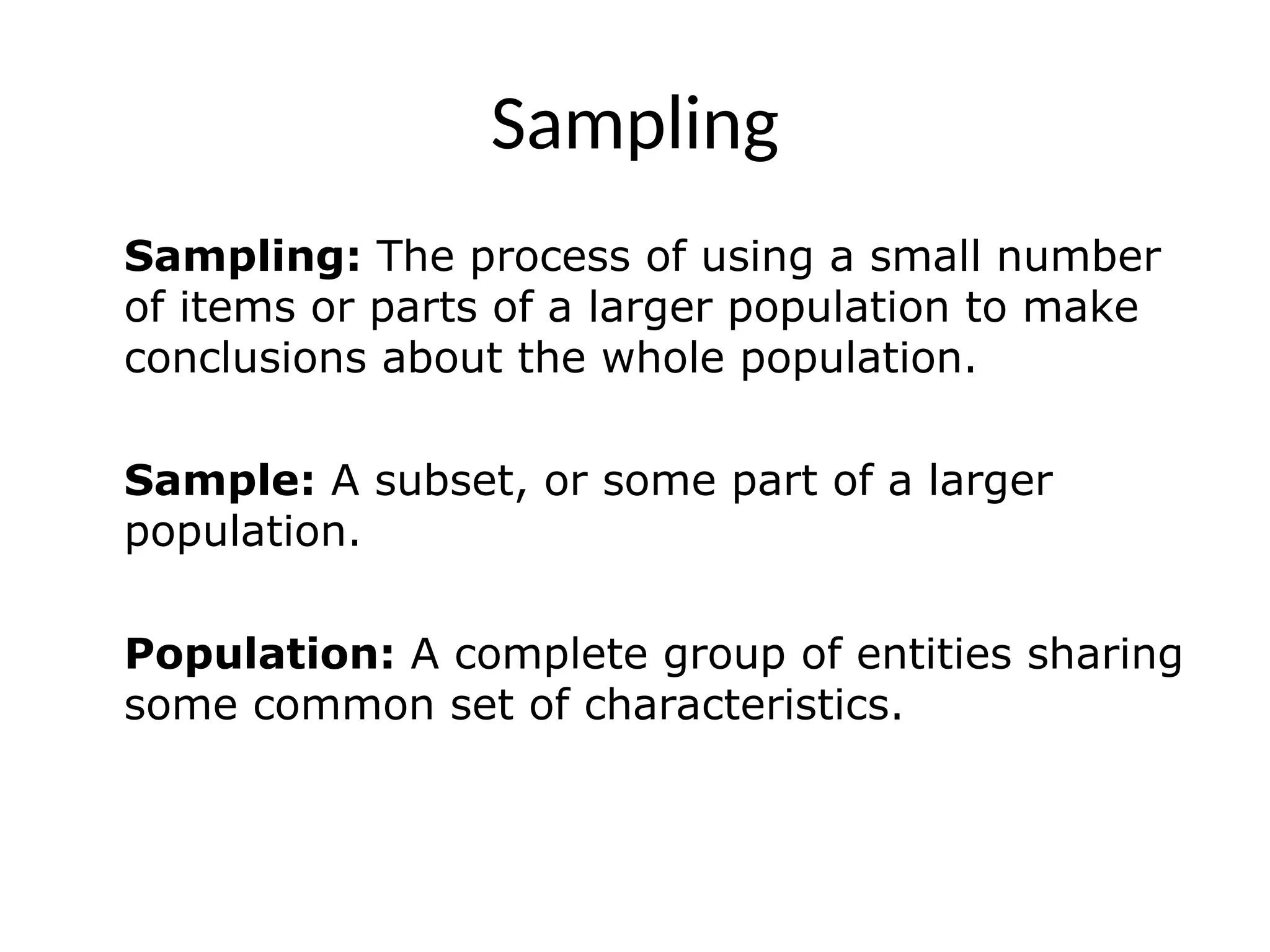 Sampling

Sampling: The process of using a small number of items or parts of a larger population to make conclusions about the whole population.

Sample: A subset, or some part of a larger population.

Population: A complete group of entities sharing some common set of characteristics.